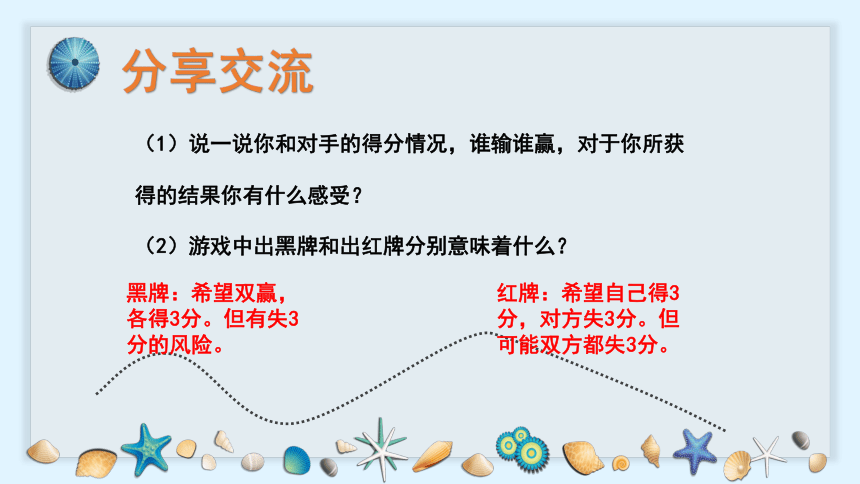 分享交流

（1）说一说你和对手的得分情况，谁输谁赢，对于你所获得的结果你有什么感受？

（2）游戏中出黑牌和出红牌分别意味着什么？

黑牌：希望双赢，各得3分。但有失3分的风险。

红牌：希望自己得3分，对方失3分。但可能双方都失3分。